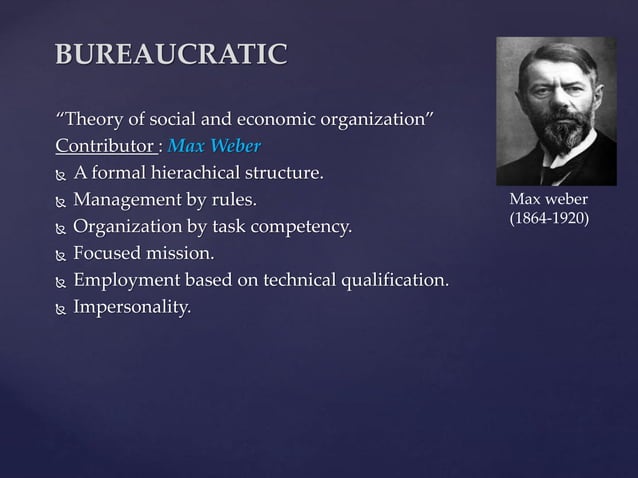 BUREAUCRATIC

"Theory of social and economic organization"
Contributor : Max Weber
- A formal hierachical structure.
- Management by rules.
- Organization by task competency.
- Focused mission.
- Employment based on technical qualification.
- Impersonality.

Max weber
(1864-1920)